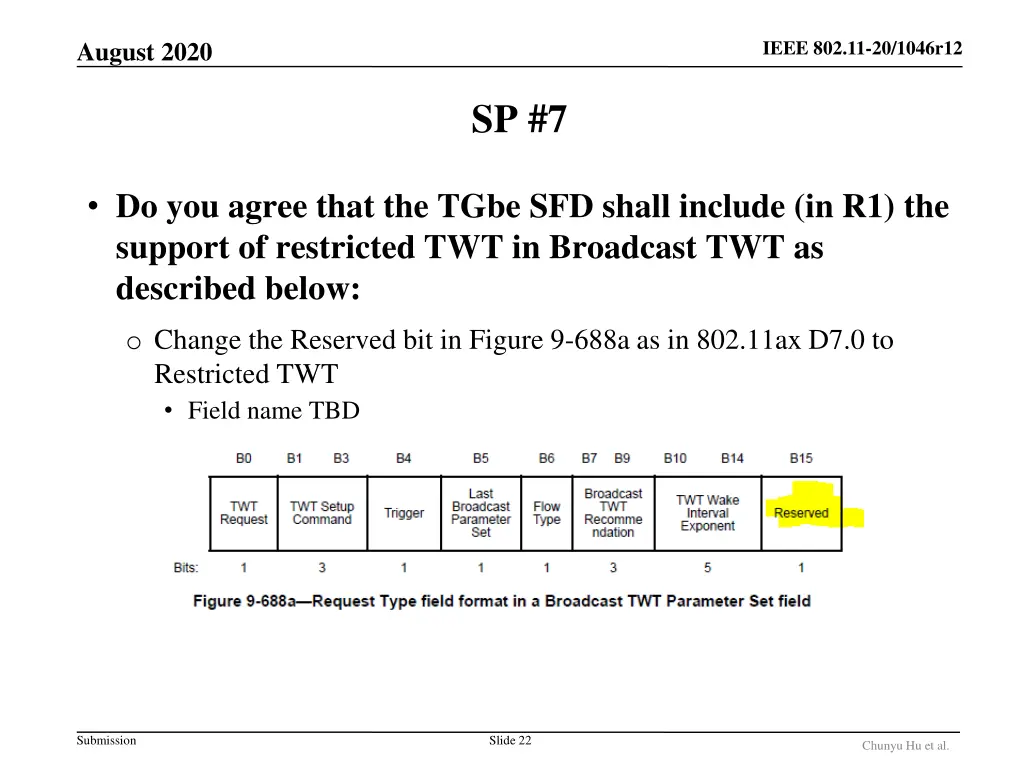 August 2020

IEEE 802.11-20/1046r12

SP #7

• Do you agree that the TGbe SFD shall include (in R1) the support of restricted TWT in Broadcast TWT as described below:

o Change the Reserved bit in Figure 9-688a as in 802.11ax D7.0 to Restricted TWT

• Field name TBD

| | B0 | B1 B3 | B4 | B5 | B6 | B7 B9 | B10 B14 | B15 |
|---|---|---|---|---|---|---|---|---|
| | TWT Request | TWT Setup Command | Trigger | Last Broadcast Parameter Set | Flow Type | Broadcast TWT Recommendation | TWT Wake Interval Exponent | Reserved |
| Bits: | 1 | 3 | 1 | 1 | 1 | 3 | 5 | 1 |

Figure 9-688a—Request Type field format in a Broadcast TWT Parameter Set field

Submission

Slide 22

Chunyu Hu et al.